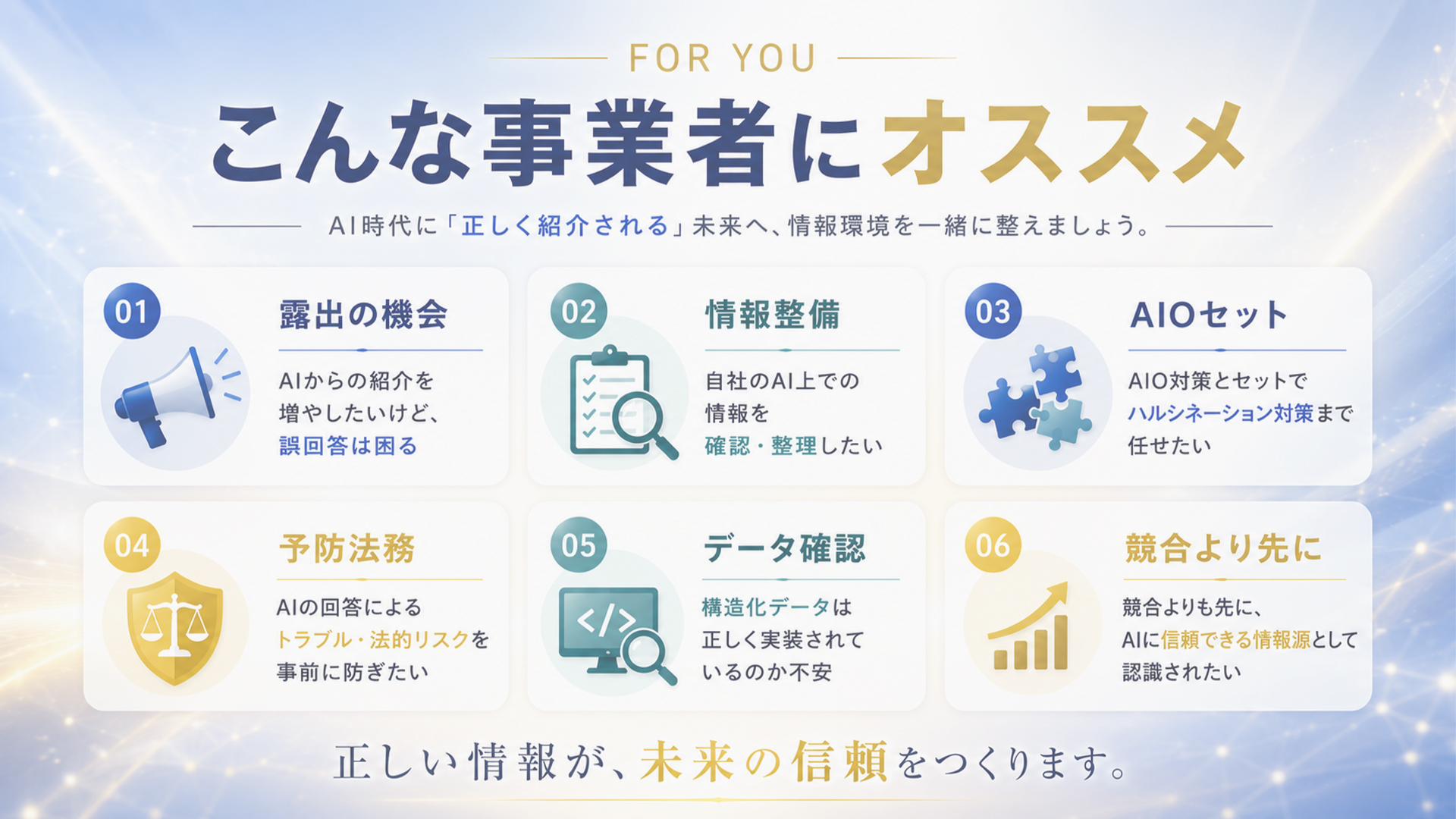 FOR YOU

こんな事業者にオススメ

AI時代に「正しく紹介される」未来へ、情報環境を一緒に整えましょう。

01
露出の機会
AIからの紹介を増やしたいけど、誤回答は困る

02
情報整備
自社のAI上での情報を確認・整理したい

03
AIOセット
AIO対策とセットでハルシネーション対策まで任せたい

04
予防法務
AIの回答によるトラブル・法的リスクを事前に防ぎたい

05
データ確認
構造化データは正しく実装されているのか不安

06
競合より先に
競合よりも先に、AIに信頼できる情報源として認識されたい

正しい情報が、未来の信頼をつくります。